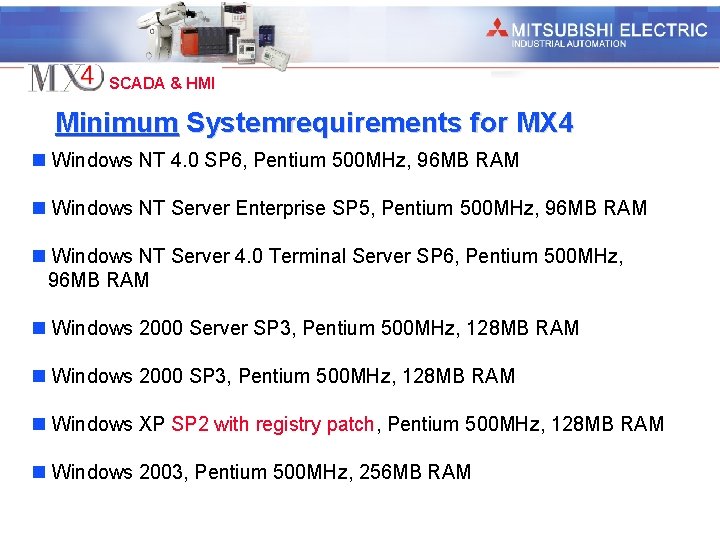 MITSUBISHI ELECTRIC
INDUSTRIAL AUTOMATION

MX4 SCADA & HMI

Minimum Systemrequirements for MX4

Windows NT 4.0 SP6, Pentium 500MHz, 96MB RAM

Windows NT Server Enterprise SP5, Pentium 500MHz, 96MB RAM

Windows NT Server 4.0 Terminal Server SP6, Pentium 500MHz, 96MB RAM

Windows 2000 Server SP3, Pentium 500MHz, 128MB RAM

Windows 2000 SP3, Pentium 500MHz, 128MB RAM

Windows XP SP2 with registry patch, Pentium 500MHz, 128MB RAM

Windows 2003, Pentium 500MHz, 256MB RAM